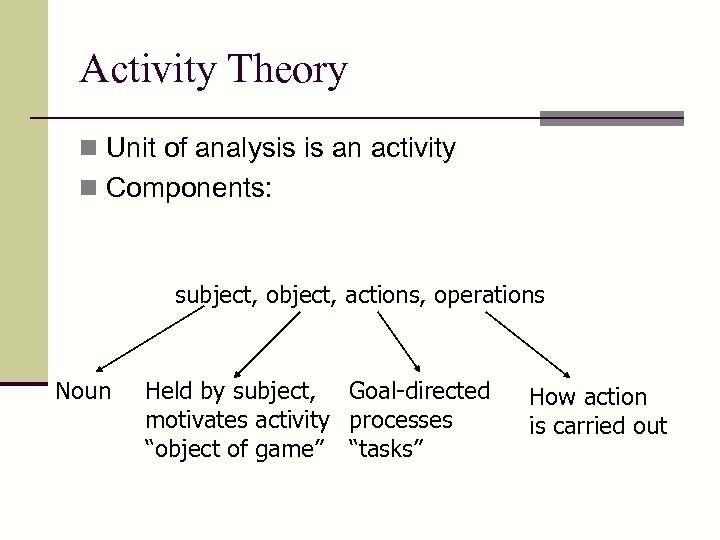 Activity Theory

Unit of analysis is an activity

Components:

subject, object, actions, operations

Noun

Held by subject, motivates activity “object of game”

Goal-directed processes “tasks”

How action is carried out